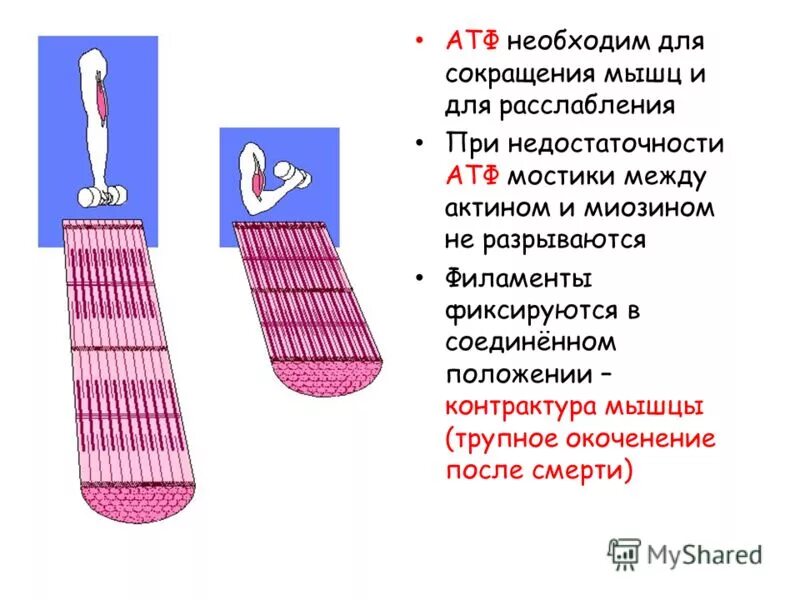 • АТФ необходим для сокращения мышц и для расслабления

• При недостаточности АТФ мостики между актином и миозином не разрываются

• Филаменты фиксируются в соединённом положении – контрактура мышцы (трупное окоченение после смерти)

MyShared